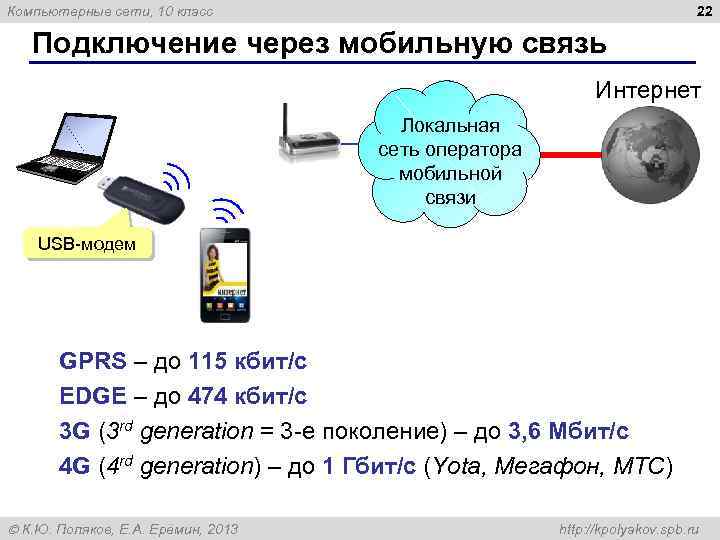 Компьютерные сети, 10 класс

22

Подключение через мобильную связь

Интернет

Локальная сеть оператора мобильной связи

USB-модем

GPRS – до 115 кбит/с

EDGE – до 474 кбит/с

3G ($3^{rd}$ generation = 3-е поколение) – до 3,6 Мбит/с

4G ($4^{rd}$ generation) – до 1 Гбит/с (Yota, Мегафон, МТС)

© К.Ю. Поляков, Е.А. Еремин, 2013

http://kpolyakov.spb.ru